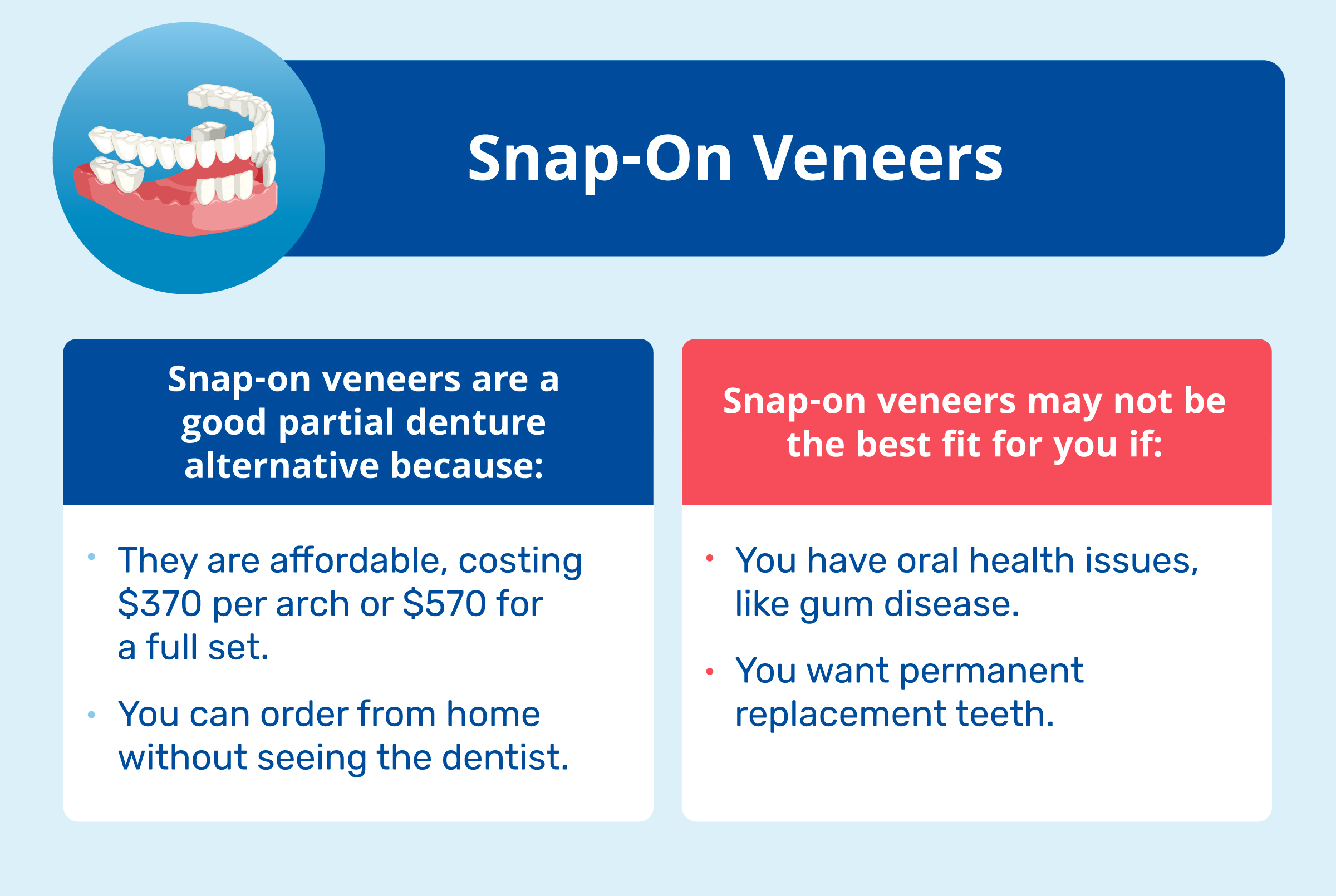 Snap-On Veneers

Snap-on veneers are a good partial denture alternative because:

• They are affordable, costing \$370 per arch or \$570 for a full set.

• You can order from home without seeing the dentist.

Snap-on veneers may not be the best fit for you if:

• You have oral health issues, like gum disease.

• You want permanent replacement teeth.